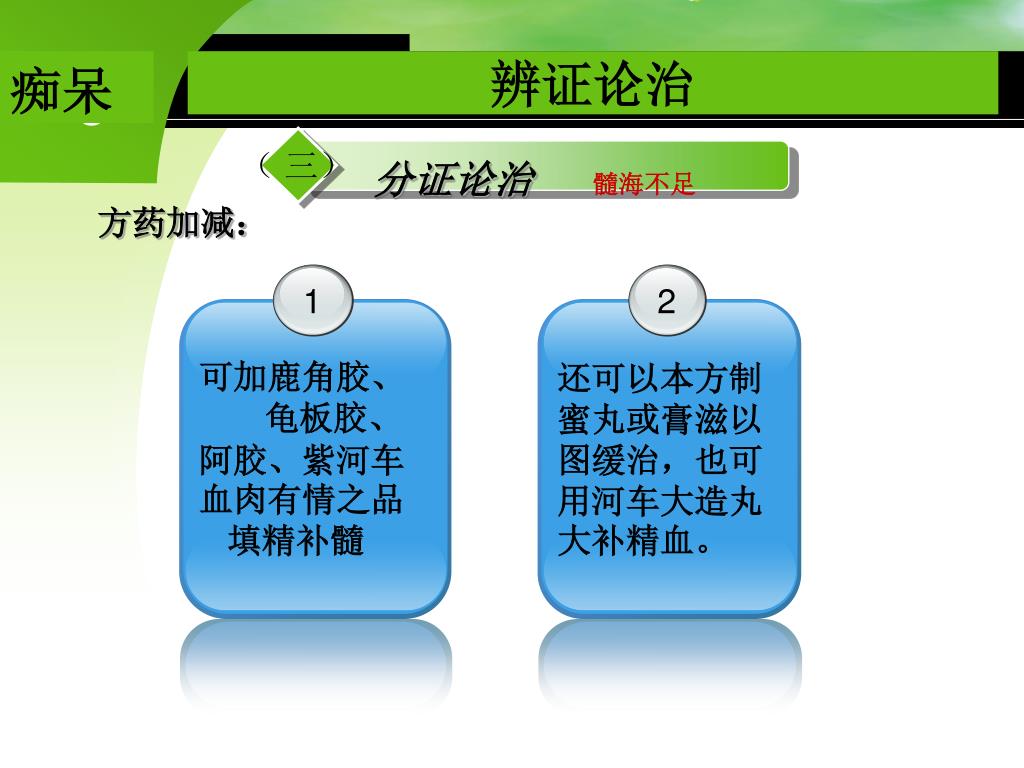 痴呆

辨证论治

（三）

分证论治　髓海不足

方药加减：

1

可加鹿角胶、龟板胶、阿胶、紫河车血肉有情之品填精补髓

2

还可以本方制蜜丸或膏滋以图缓治，也可用河车大造丸大补精血。